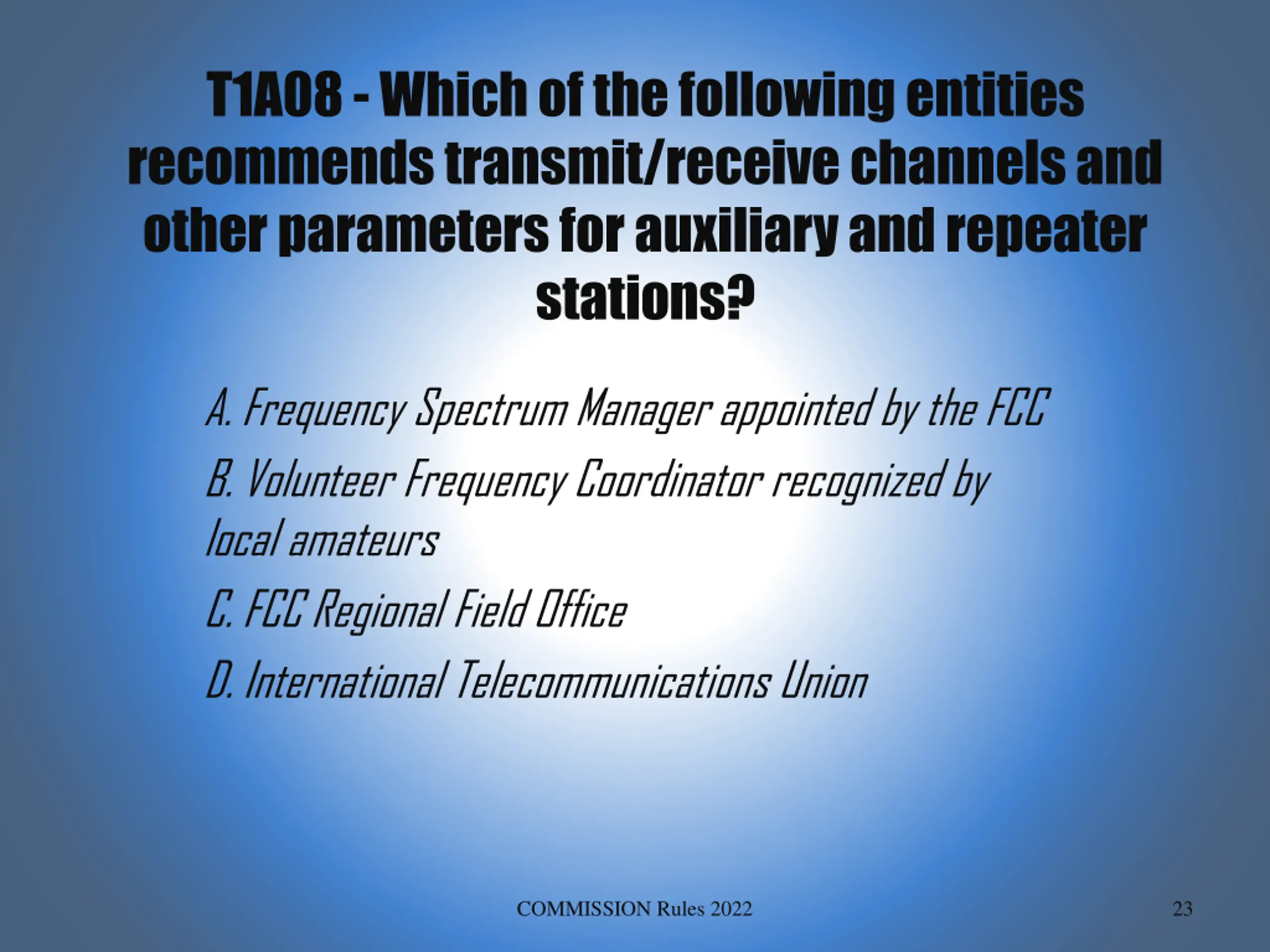 T1A08 - Which of the following entities recommends transmit/receive channels and other parameters for auxiliary and repeater stations?

A. Frequency Spectrum Manager appointed by the FCC

B. Volunteer Frequency Coordinator recognized by local amateurs

C. FCC Regional Field Office

D. International Telecommunications Union

COMMISSION Rules 2022

23